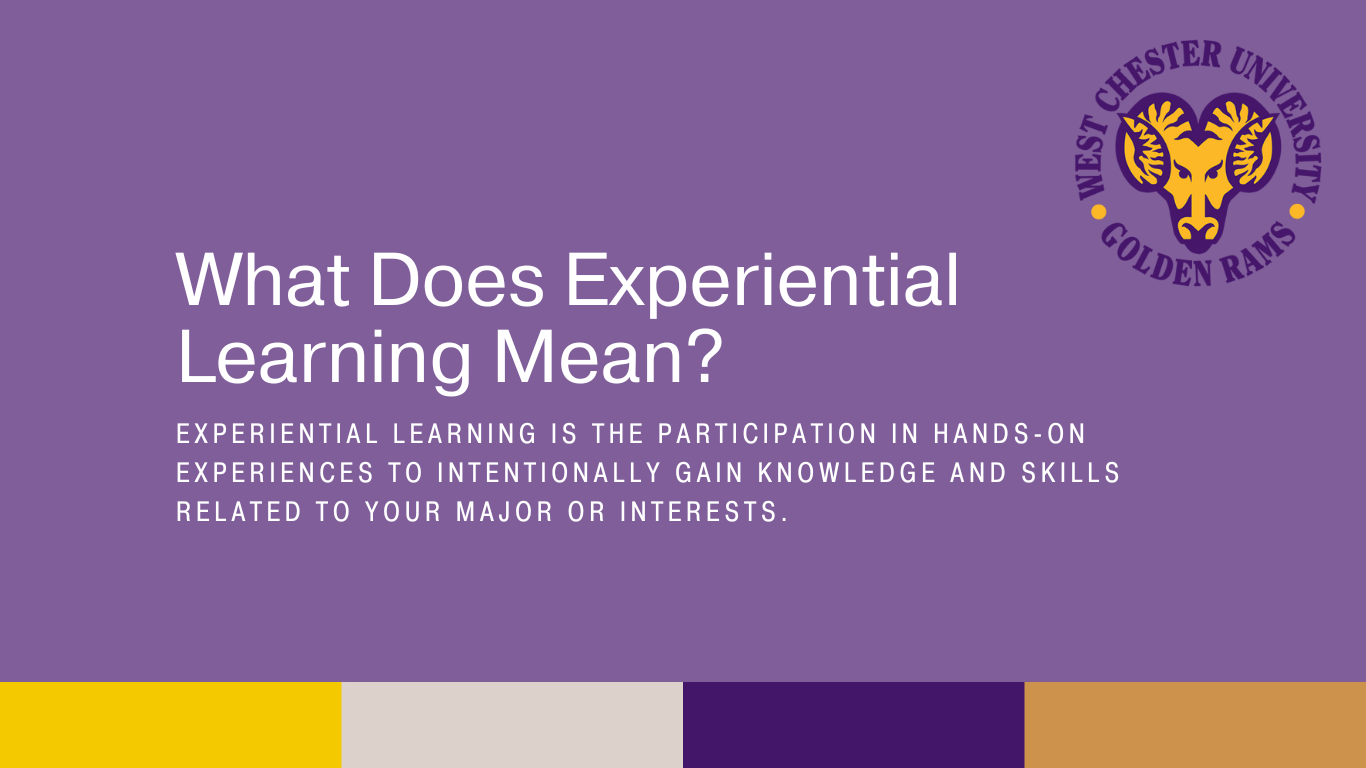 WEST CHESTER UNIVERSITY
GOLDEN RAMS

What Does Experiential Learning Mean?

EXPERIENTIAL LEARNING IS THE PARTICIPATION IN HANDS-ON EXPERIENCES TO INTENTIONALLY GAIN KNOWLEDGE AND SKILLS RELATED TO YOUR MAJOR OR INTERESTS.